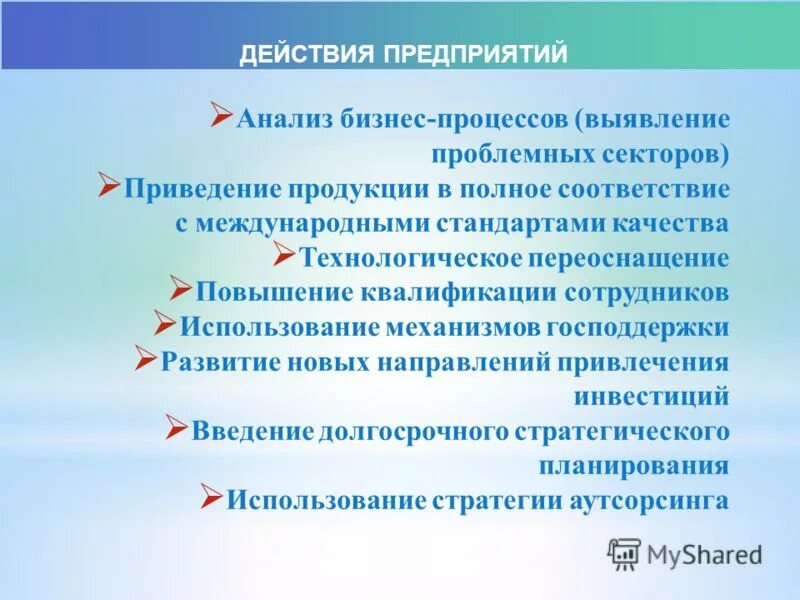 ДЕЙСТВИЯ ПРЕДПРИЯТИЙ

➢Анализ бизнес-процессов (выявление проблемных секторов)
➢Приведение продукции в полное соответствие с международными стандартами качества
➢Технологическое переоснащение
➢Повышение квалификации сотрудников
➢Использование механизмов господдержки
➢Развитие новых направлений привлечения инвестиций
➢Введение долгосрочного стратегического планирования
➢Использование стратегии аутсорсинга

MyShared